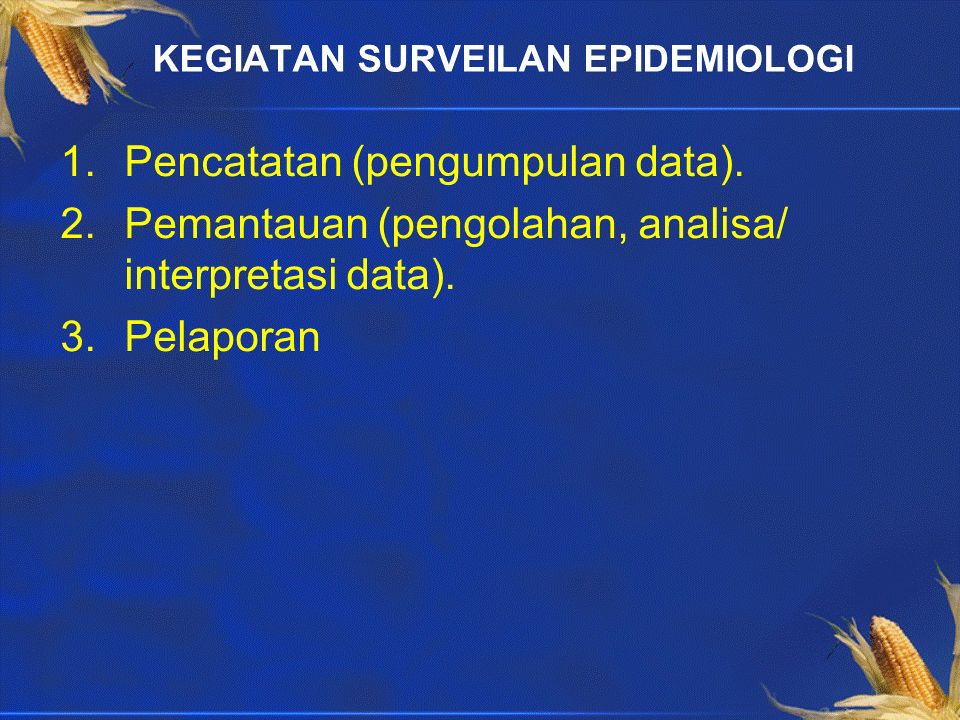 KEGIATAN SURVEILAN EPIDEMIOLOGI

1. Pencatatan (pengumpulan data).
2. Pemantauan (pengolahan, analisa/ interpretasi data).
3. Pelaporan